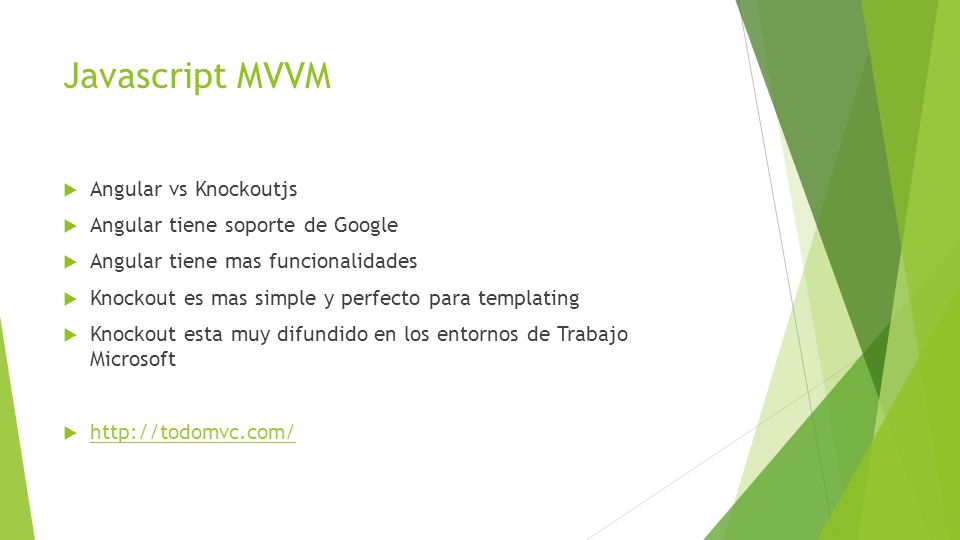 Javascript MVVM

Angular vs Knockoutjs

Angular tiene soporte de Google

Angular tiene mas funcionalidades

Knockout es mas simple y perfecto para templating

Knockout esta muy difundido en los entornos de Trabajo Microsoft

http://todomvc.com/